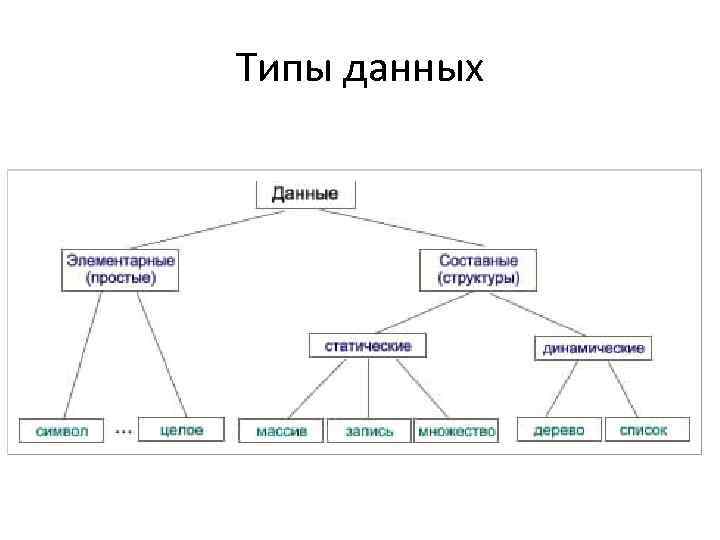 Типы данных

Данные

Элементарные (простые)

Составные (структуры)

статические

динамические

символ

...

целое

массив

запись

множество

дерево

список